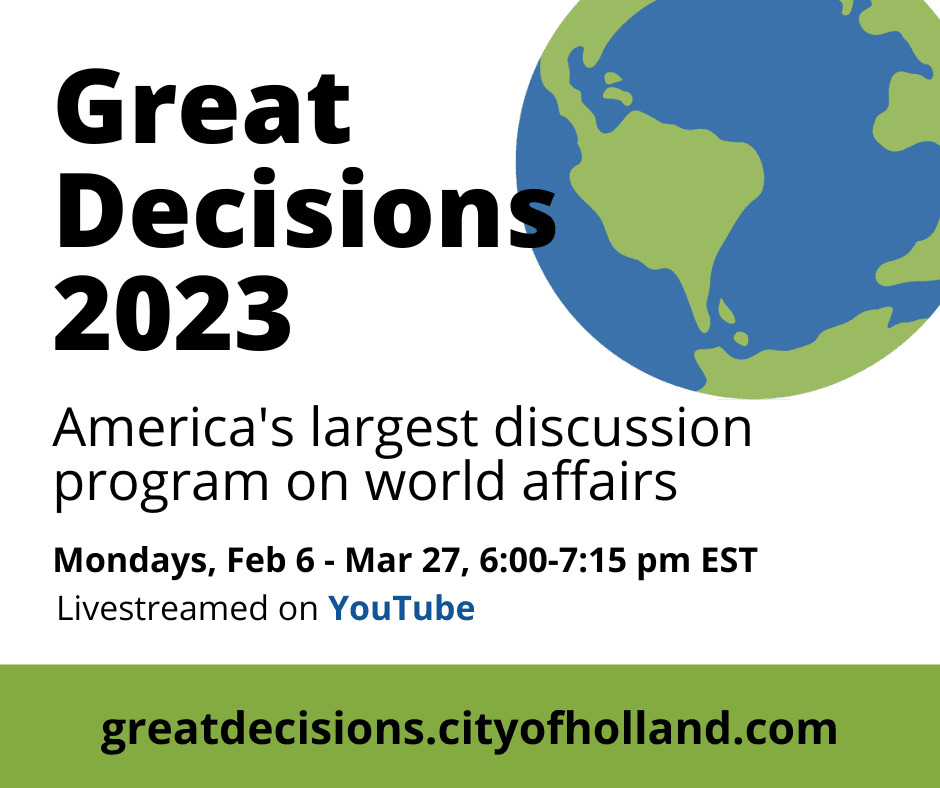 Great Decisions 2023

America's largest discussion program on world affairs

Mondays, Feb 6 - Mar 27, 6:00-7:15 pm EST

Livestreamed on YouTube

greatdecisions.cityofholland.com